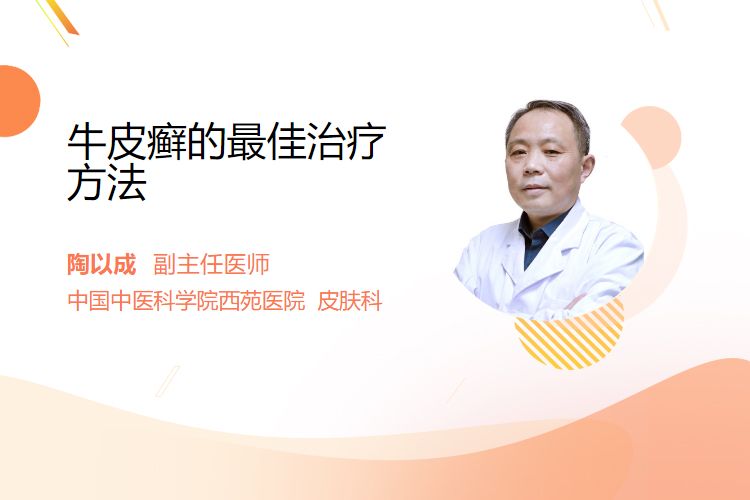 牛皮癣的最佳治疗方法

陶以成 副主任医师

中国中医科学院西苑医院 皮肤科